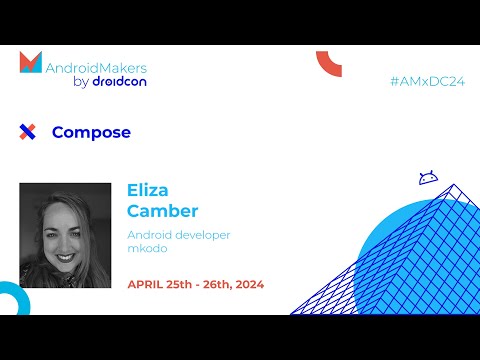 AndroidMakers
by droidcon

#AMxDC24

Compose

Eliza
Camber

Android developer
mkodo

APRIL 25th - 26th, 2024